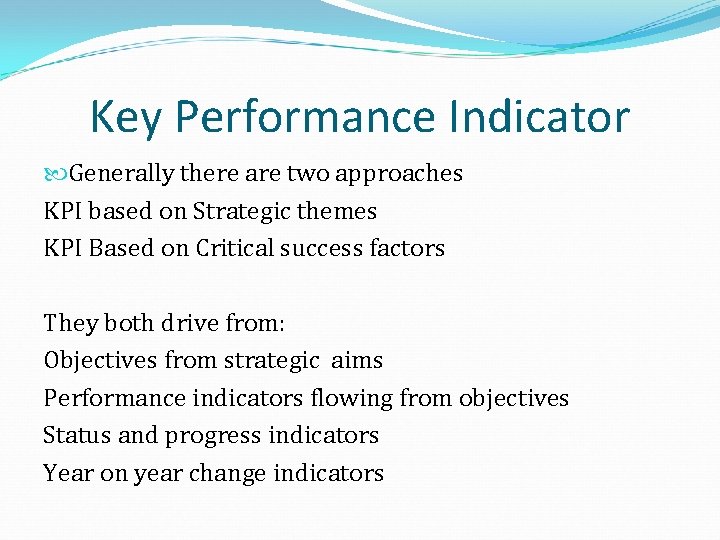 Key Performance Indicator

Generally there are two approaches
KPI based on Strategic themes
KPI Based on Critical success factors

They both drive from:
Objectives from strategic aims
Performance indicators flowing from objectives
Status and progress indicators
Year on year change indicators